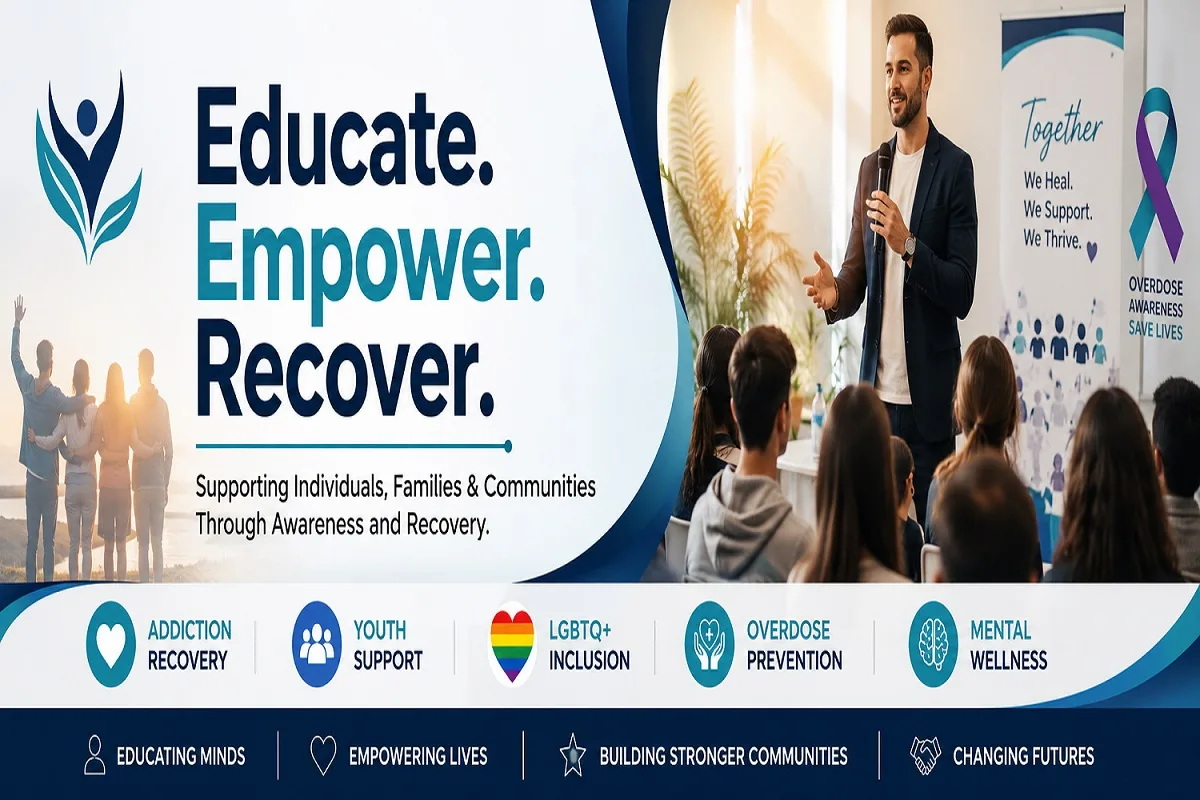 Educate.
Empower.
Recover.

Supporting Individuals, Families & Communities Through Awareness and Recovery.

Together
We Heal.
We Support.
We Thrive.

OVERDOSE AWARENESS SAVE LIVES

ADDICTION RECOVERY

YOUTH SUPPORT

LGBTQ+ INCLUSION

OVERDOSE PREVENTION

MENTAL WELLNESS

EDUCATING MINDS

EMPOWERING LIVES

BUILDING STRONGER COMMUNITIES

CHANGING FUTURES